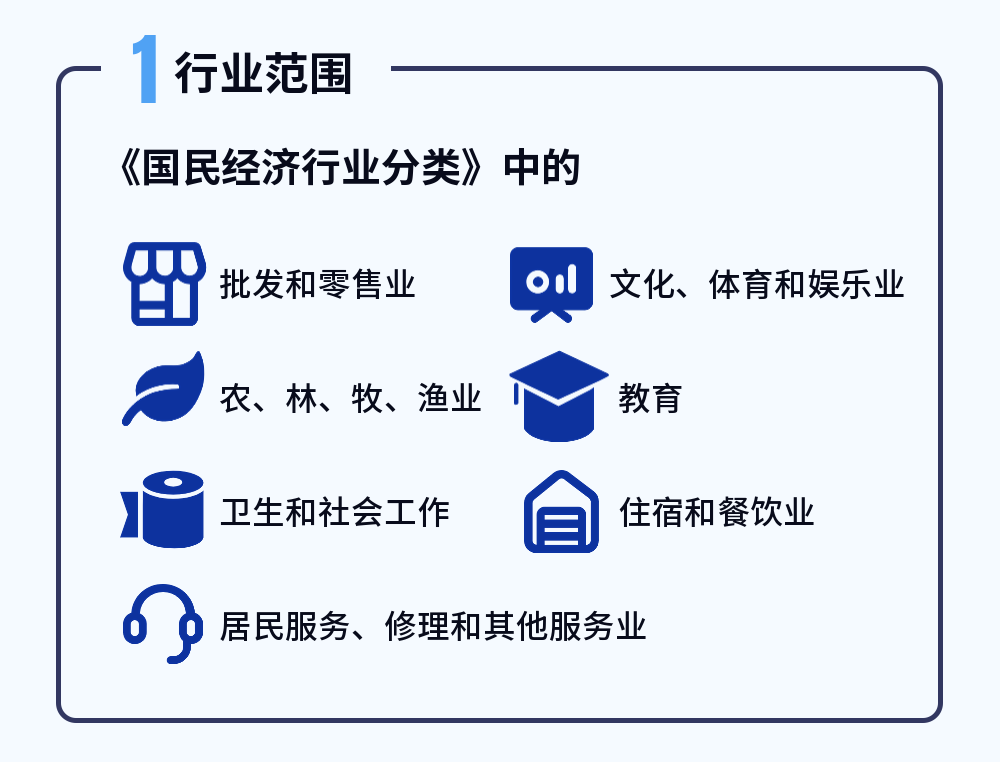 1 行业范围

《国民经济行业分类》中的

批发和零售业

文化、体育和娱乐业

农、林、牧、渔业

教育

卫生和社会工作

住宿和餐饮业

居民服务、修理和其他服务业